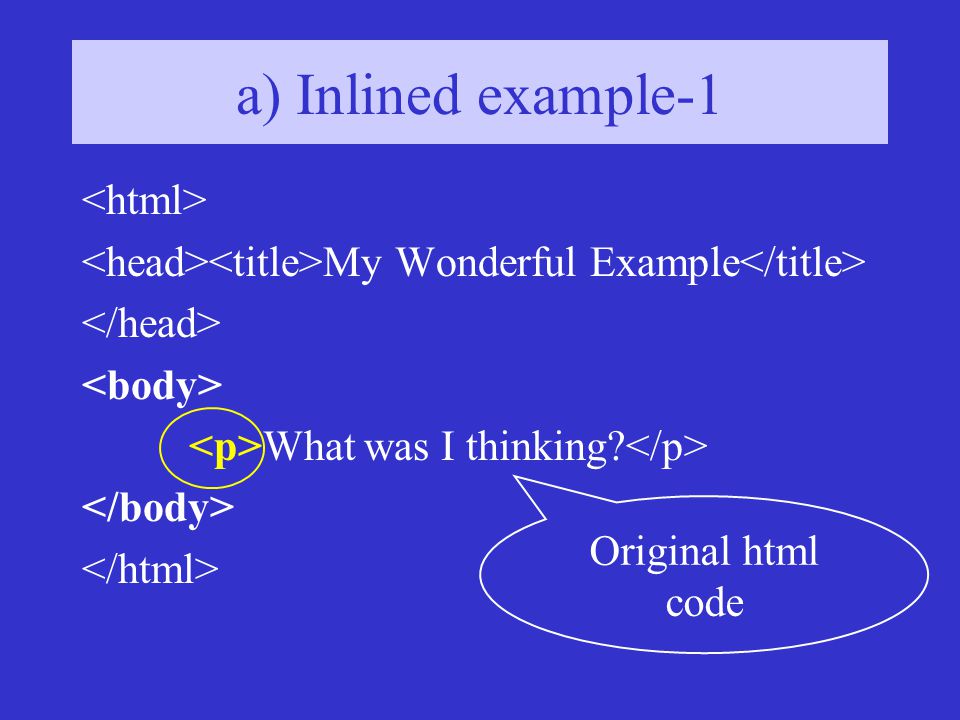 a) Inlined example-1

<html>
<head><title>My Wonderful Example</title>
</head>
<body>
<p>What was I thinking?</p>
</body>
</html>

Original html code